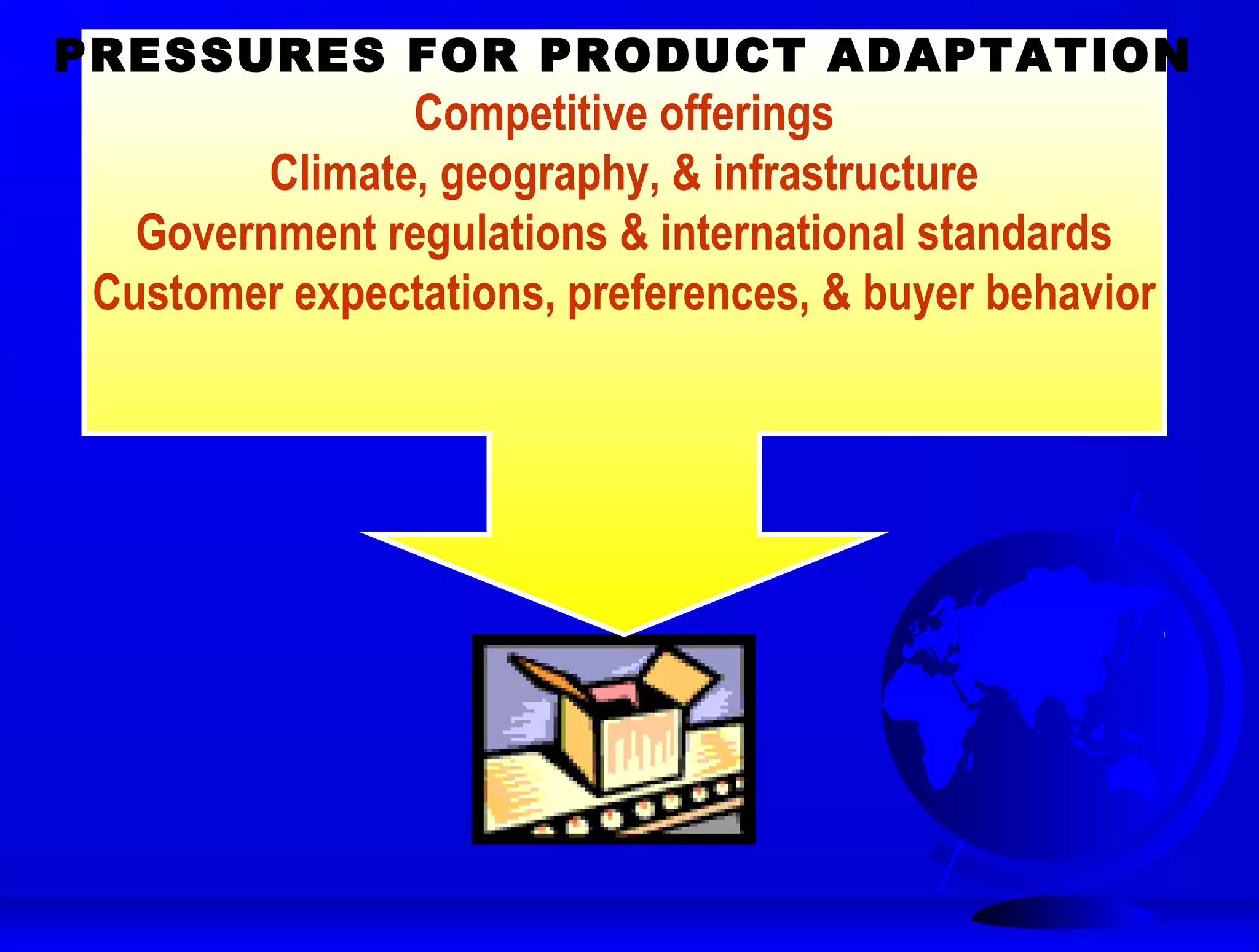 PRESSURES FOR PRODUCT ADAPTATION

Competitive offerings
Climate, geography, & infrastructure
Government regulations & international standards
Customer expectations, preferences, & buyer behavior